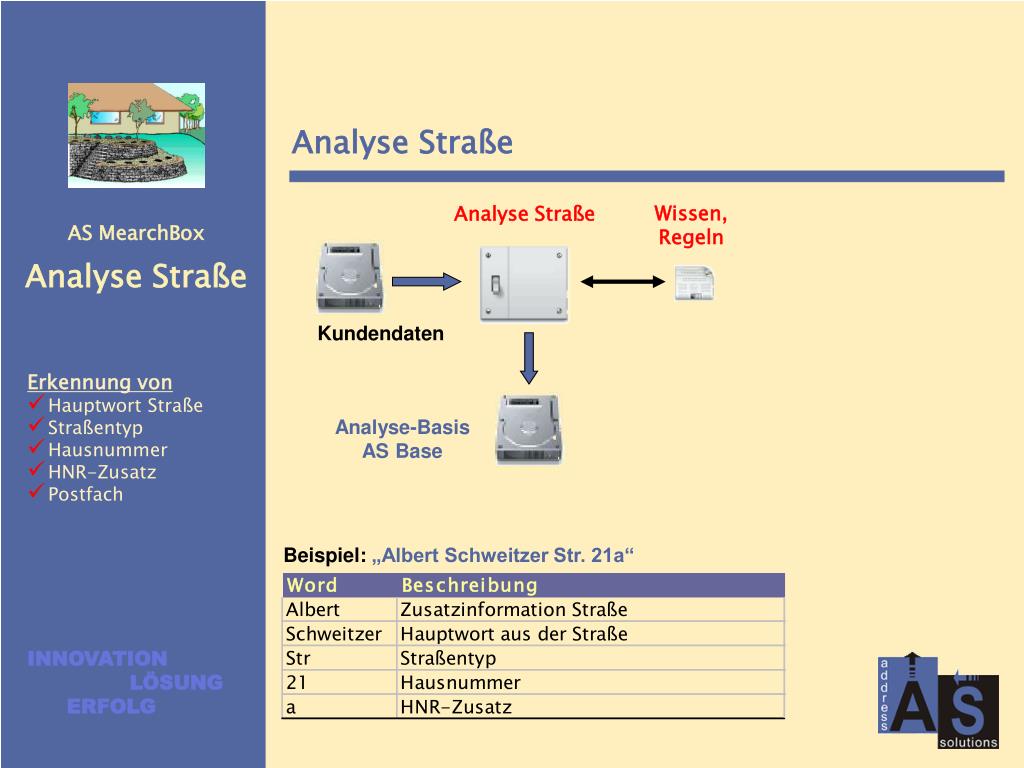 AS MearchBox

Analyse Straße

Erkennung von
✓ Hauptwort Straße
✓ Straßentyp
✓ Hausnummer
✓ HNR-Zusatz
✓ Postfach

INNOVATION
LÖSUNG
ERFOLG

Analyse Straße

Analyse Straße

Wissen, Regeln

Kundendaten

Analyse-Basis
AS Base

Beispiel: „Albert Schweitzer Str. 21a“

| Word | Beschreibung |
|---|---|
| Albert | Zusatzinformation Straße |
| Schweitzer | Hauptwort aus der Straße |
| Str | Straßentyp |
| 21 | Hausnummer |
| a | HNR-Zusatz |

address
AS
solutions